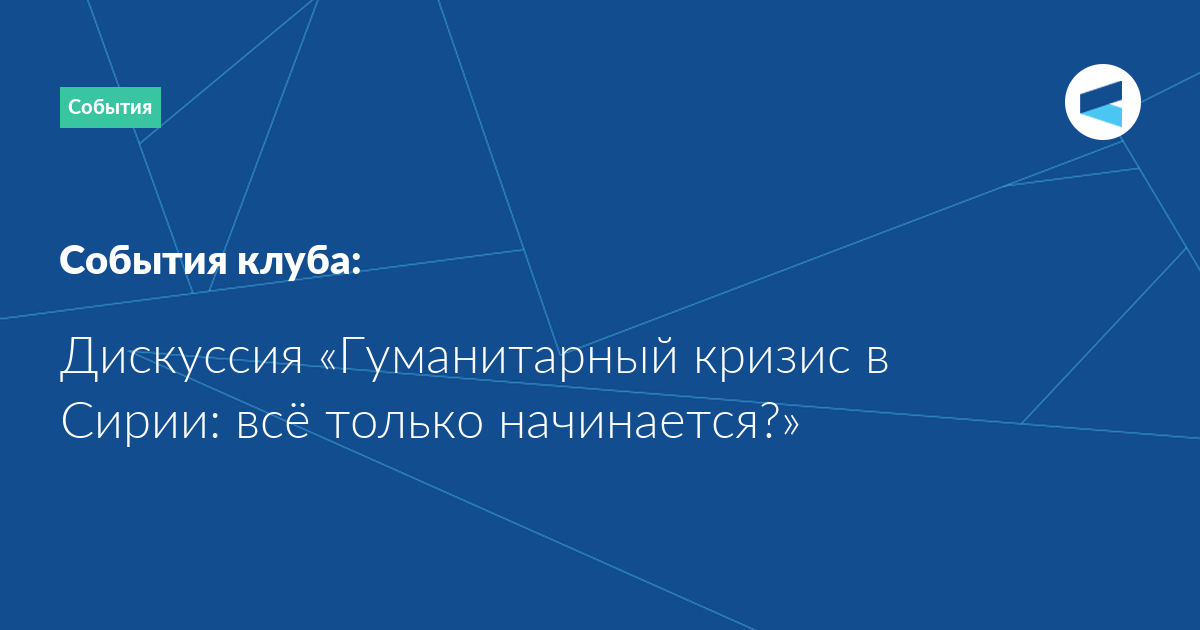 События

События клуба:

Дискуссия «Гуманитарный кризис в Сирии: всё только начинается?»